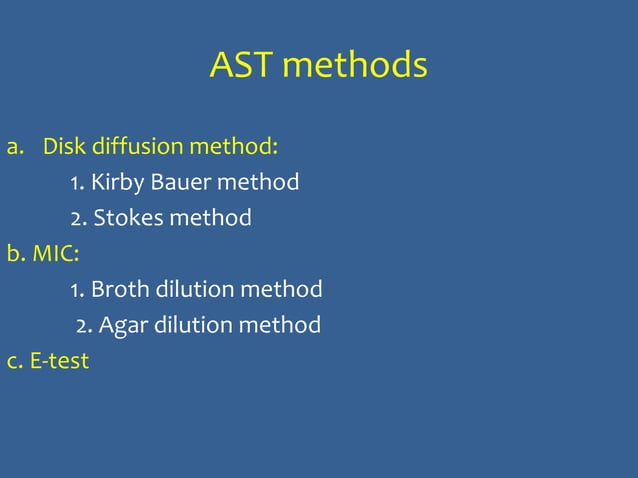 AST methods

a. Disk diffusion method:
1. Kirby Bauer method
2. Stokes method
b. MIC:
1. Broth dilution method
2. Agar dilution method
c. E-test